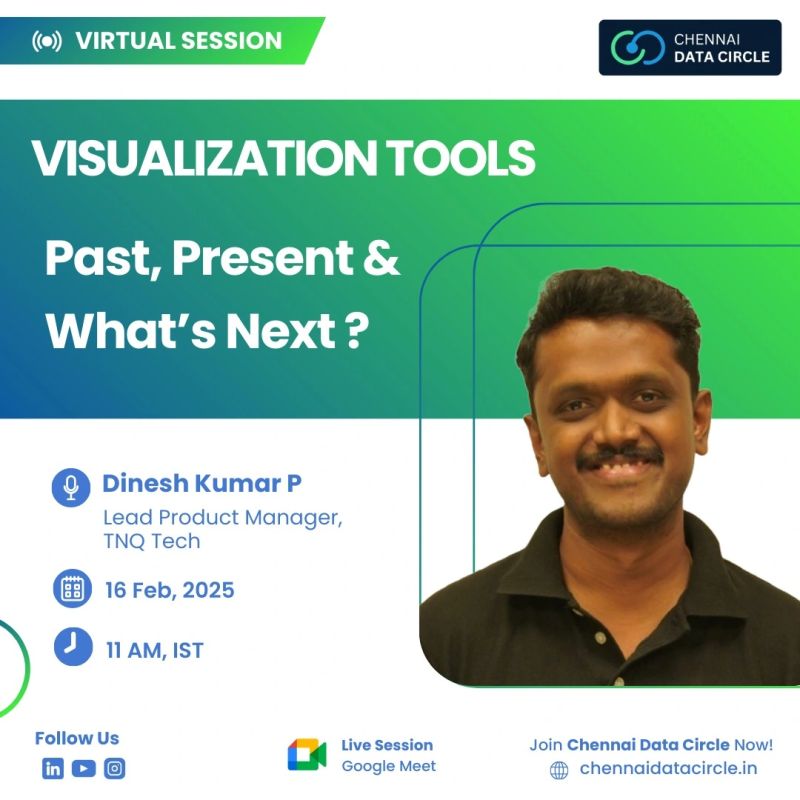 VIRTUAL SESSION

CHENNAI DATA CIRCLE

VISUALIZATION TOOLS

Past, Present & What's Next ?

Dinesh Kumar P
Lead Product Manager, TNQ Tech

16 Feb, 2025

11 AM, IST

Follow Us

Live Session
Google Meet

Join Chennai Data Circle Now!
chennaidatacircle.in